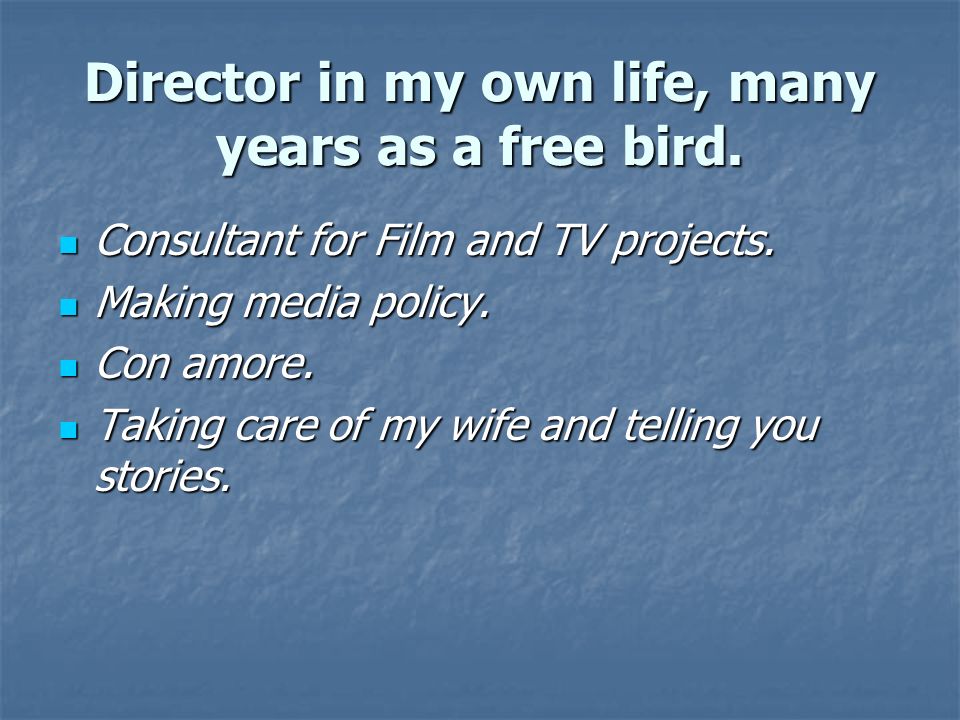 Director in my own life, many years as a free bird.

- Consultant for Film and TV projects.
- Making media policy.
- Con amore.
- Taking care of my wife and telling you stories.